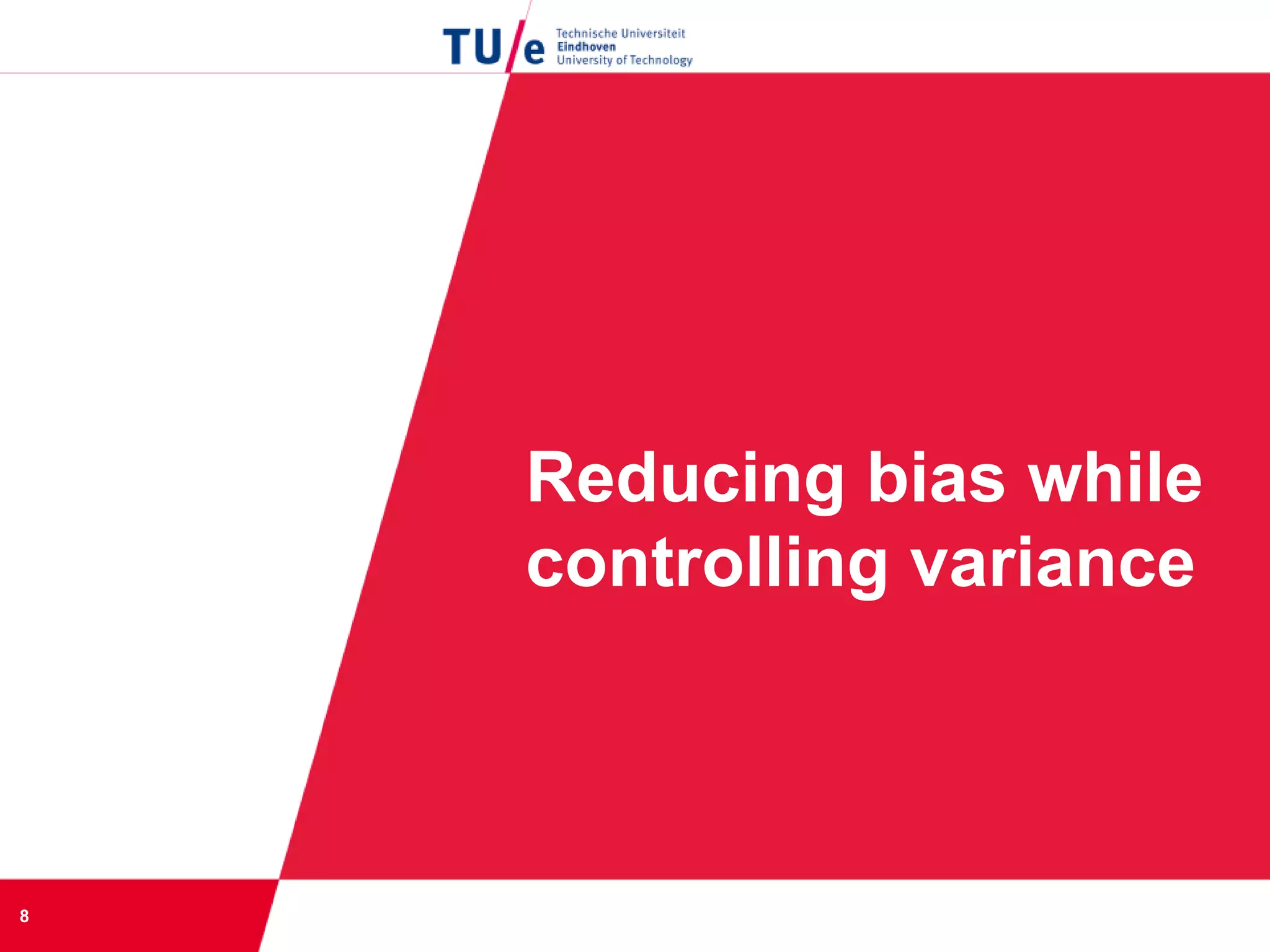 TU/e Technische Universiteit Eindhoven University of Technology

Reducing bias while controlling variance

8